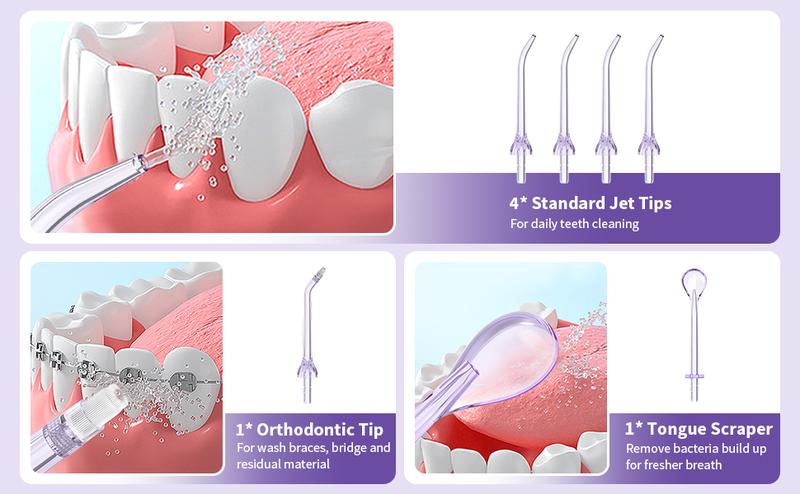 4* Standard Jet Tips
For daily teeth cleaning

1* Orthodontic Tip
For wash braces, bridge and residual material

1* Tongue Scraper
Remove bacteria build up for fresher breath